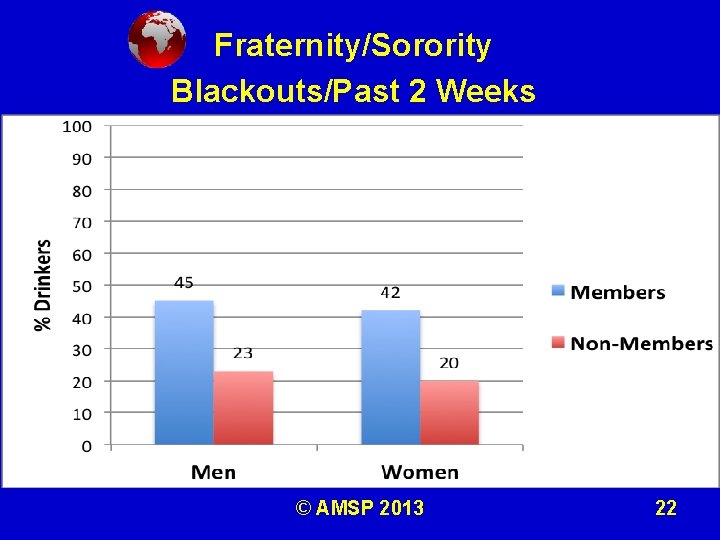 Fraternity/Sorority
Blackouts/Past 2 Weeks

100
90
80
70
60
50
40
30
20
10
0

% Drinkers

45
23
42
20

Men
Women

Members
Non-Members

© AMSP 2013
22